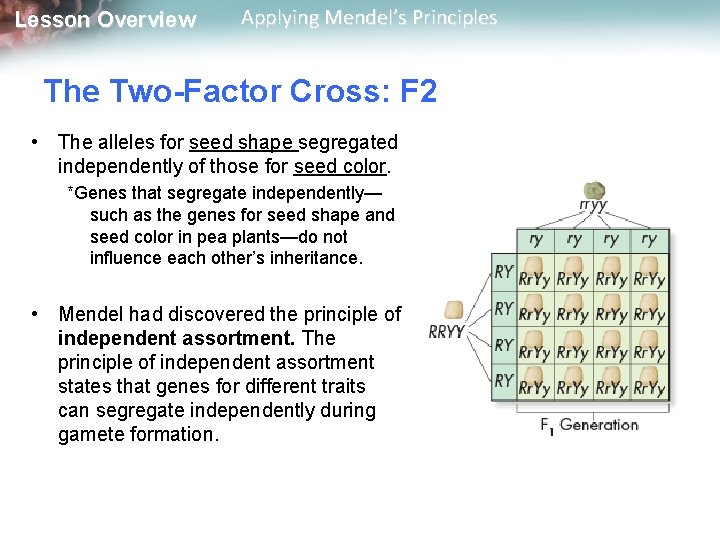 Lesson Overview Applying Mendel's Principles

The Two-Factor Cross: F2

• The alleles for seed shape segregated independently of those for seed color.

*Genes that segregate independently—such as the genes for seed shape and seed color in pea plants—do not influence each other's inheritance.

• Mendel had discovered the principle of **independent assortment.** The principle of independent assortment states that genes for different traits can segregate independently during gamete formation.

rryy

RRYY

| | ry | ry | ry | ry |
|---|---|---|---|---|
| RY | RrYy | RrYy | RrYy | RrYy |
| RY | RrYy | RrYy | RrYy | RrYy |
| RY | RrYy | RrYy | RrYy | RrYy |
| RY | RrYy | RrYy | RrYy | RrYy |

$F_1$ Generation